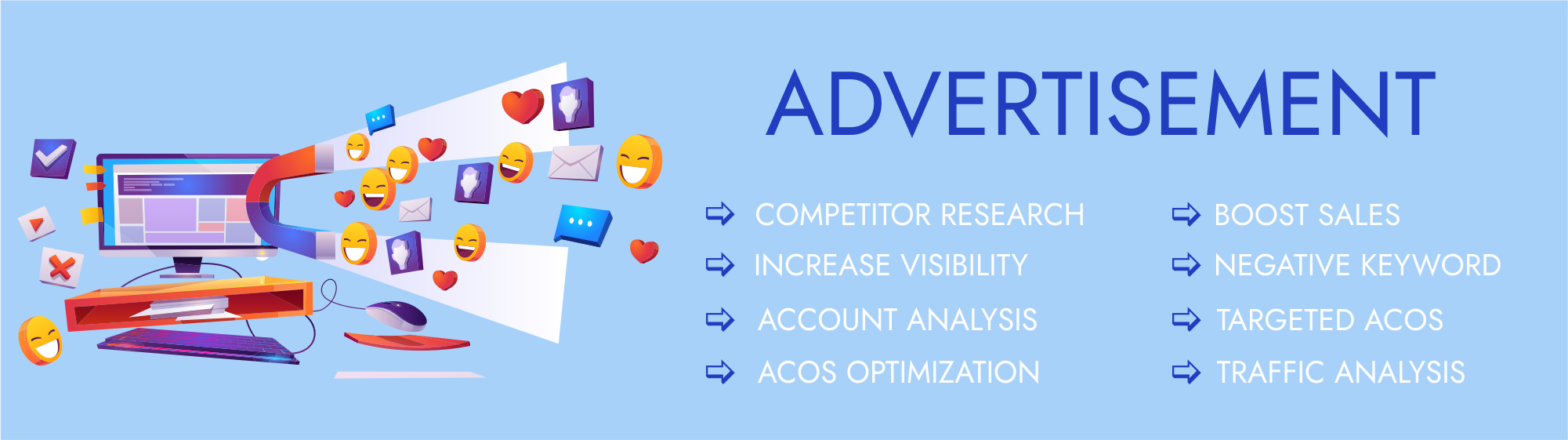 ADVERTISEMENT

COMPETITOR RESEARCH
INCREASE VISIBILITY
ACCOUNT ANALYSIS
ACOS OPTIMIZATION

BOOST SALES
NEGATIVE KEYWORD
TARGETED ACOS
TRAFFIC ANALYSIS